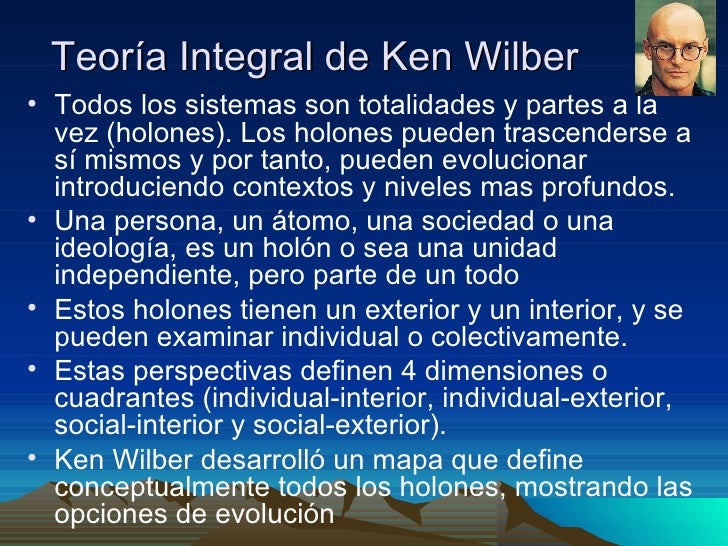 Teoría Integral de Ken Wilber

• Todos los sistemas son totalidades y partes a la vez (holones). Los holones pueden trascenderse a sí mismos y por tanto, pueden evolucionar introduciendo contextos y niveles mas profundos.
• Una persona, un átomo, una sociedad o una ideología, es un holón o sea una unidad independiente, pero parte de un todo
• Estos holones tienen un exterior y un interior, y se pueden examinar individual o colectivamente.
• Estas perspectivas definen 4 dimensiones o cuadrantes (individual-interior, individual-exterior, social-interior y social-exterior).
• Ken Wilber desarrolló un mapa que define conceptualmente todos los holones, mostrando las opciones de evolución